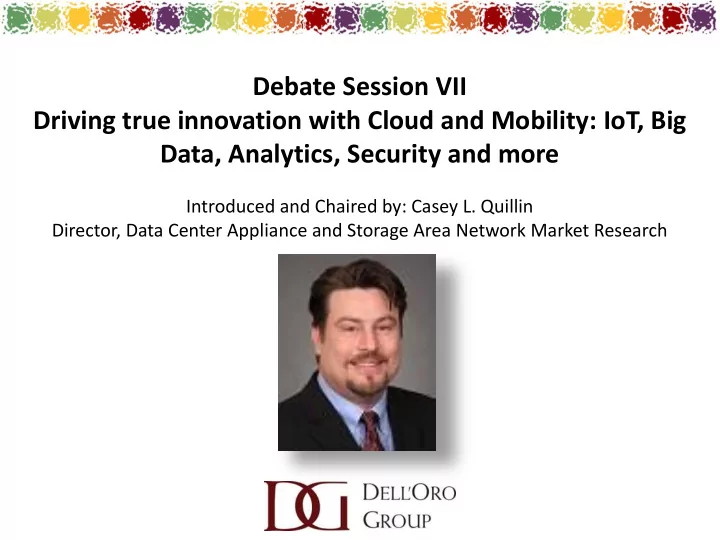 Debate Session VII
Driving true innovation with Cloud and Mobility: IoT, Big Data, Analytics, Security and more

Introduced and Chaired by: Casey L. Quillin
Director, Data Center Appliance and Storage Area Network Market Research

DG DELL'ORO GROUP